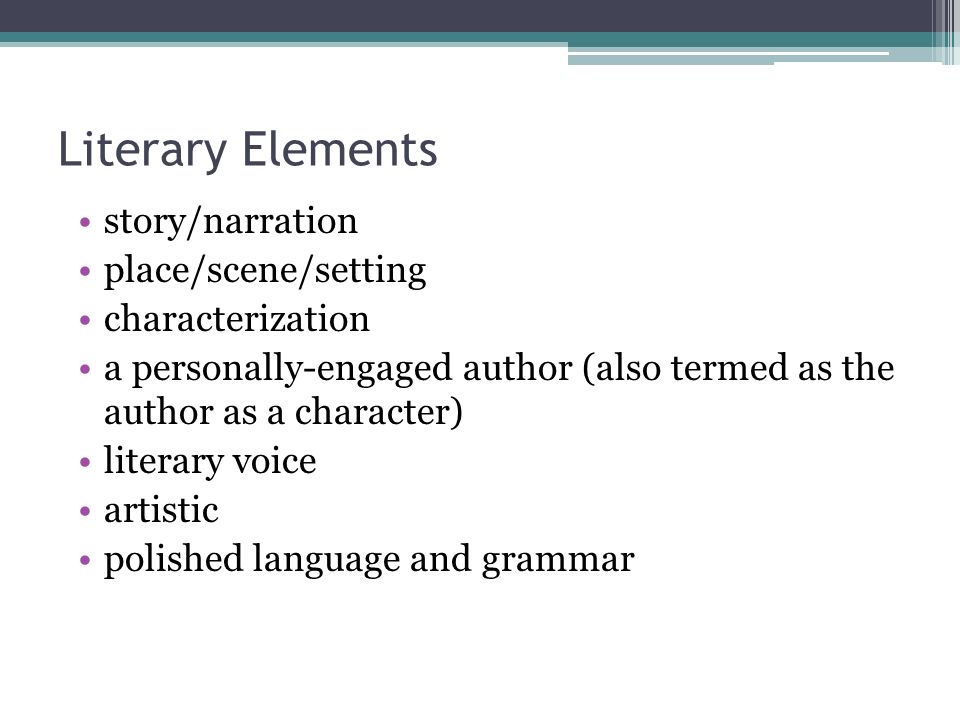 Literary Elements

• story/narration
• place/scene/setting
• characterization
• a personally-engaged author (also termed as the author as a character)
• literary voice
• artistic
• polished language and grammar